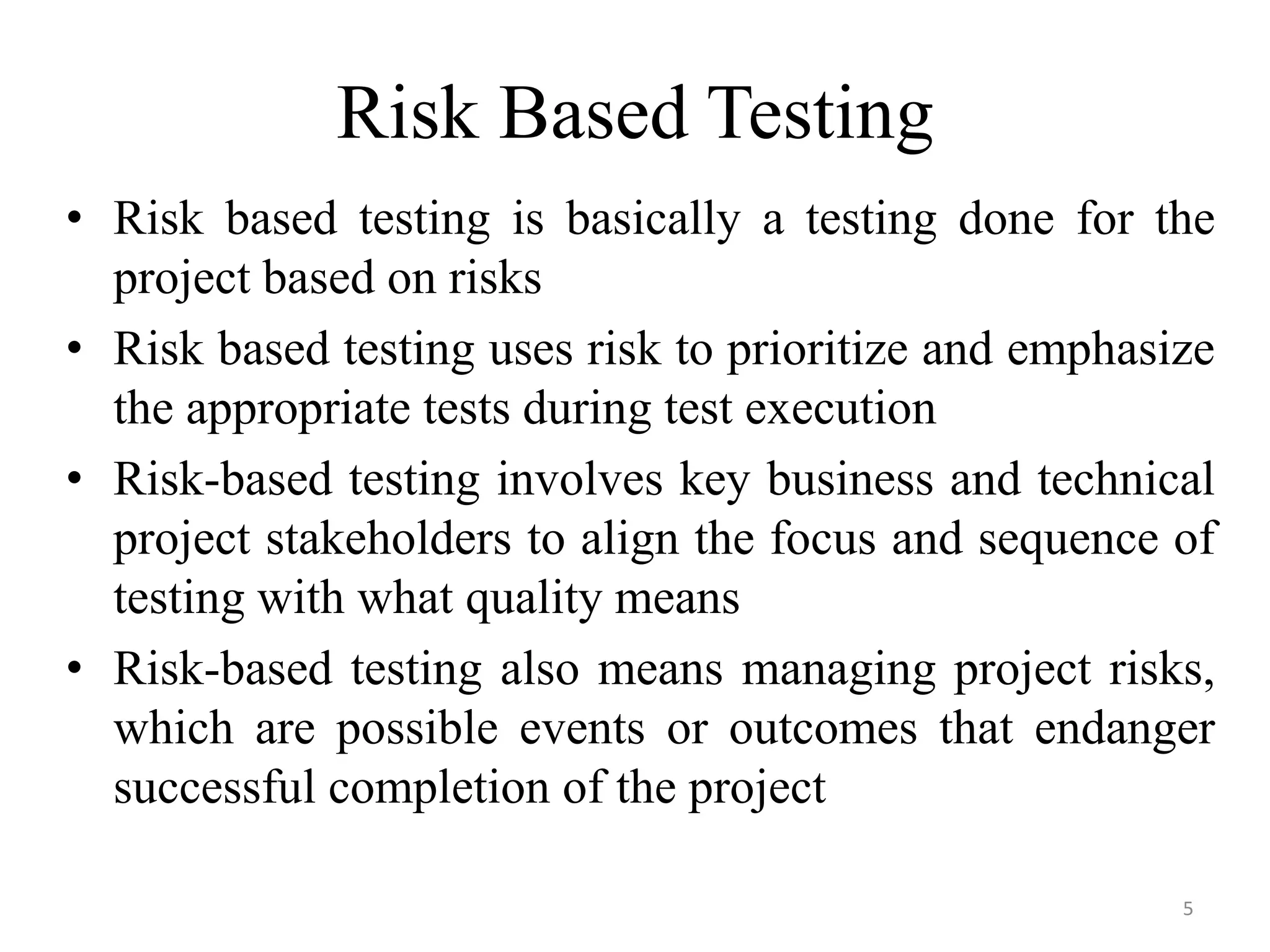 Risk Based Testing

• Risk based testing is basically a testing done for the project based on risks
• Risk based testing uses risk to prioritize and emphasize the appropriate tests during test execution
• Risk-based testing involves key business and technical project stakeholders to align the focus and sequence of testing with what quality means
• Risk-based testing also means managing project risks, which are possible events or outcomes that endanger successful completion of the project

5